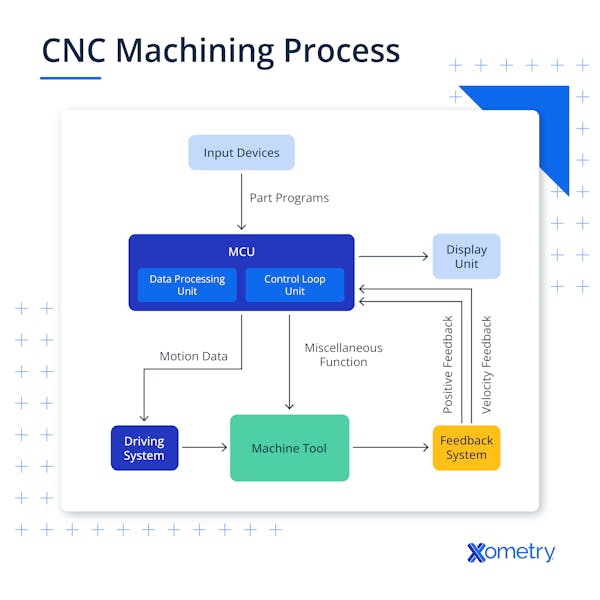 CNC Machining Process

Input Devices

Part Programs

MCU

Data Processing Unit

Control Loop Unit

Display Unit

Motion Data

Miscellaneous Function

Positive Feedback

Velocity Feedback

Driving System

Machine Tool

Feedback System

Xometry